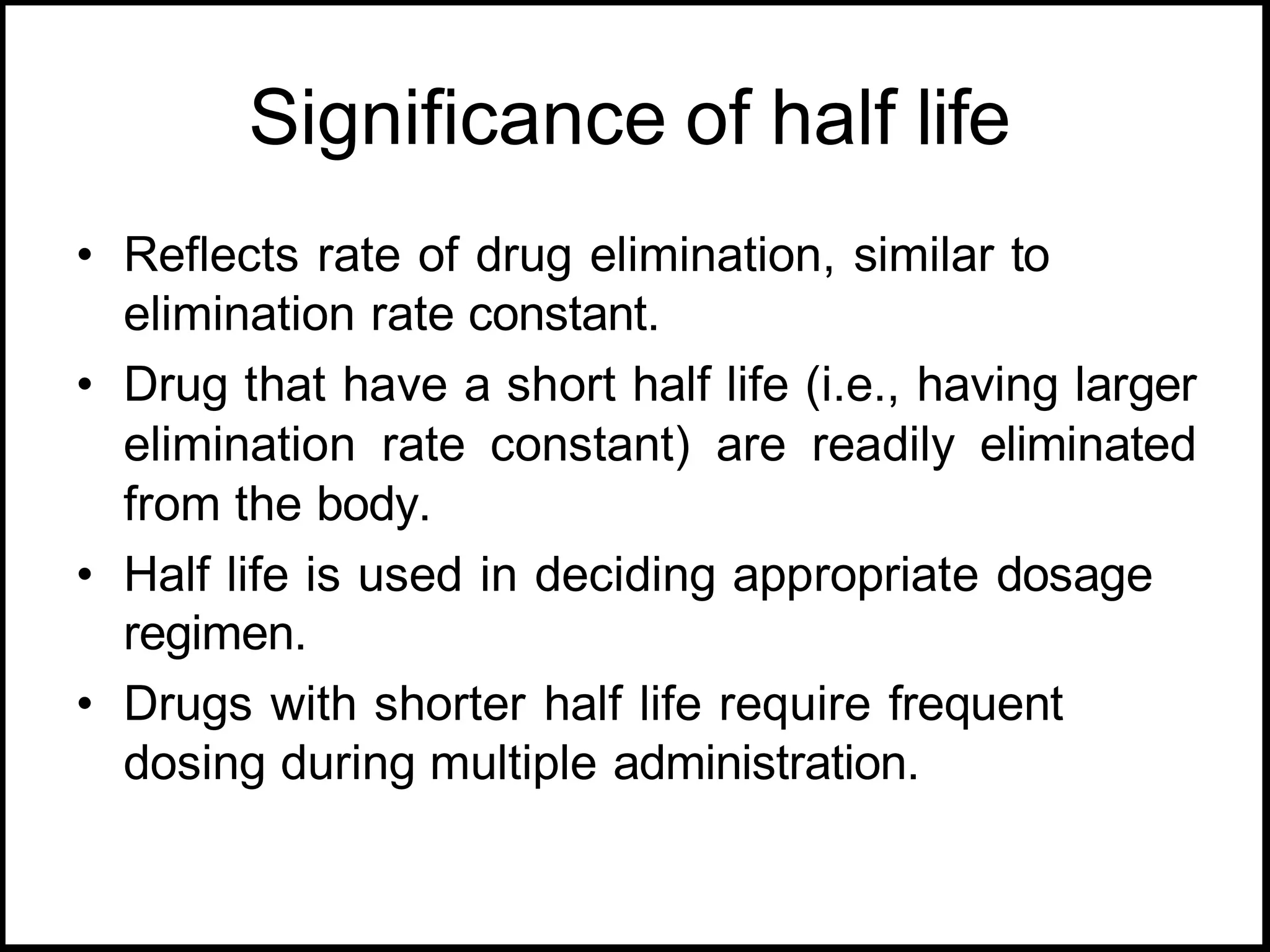 Significance of half life

• Reflects rate of drug elimination, similar to elimination rate constant.

• Drug that have a short half life (i.e., having larger elimination rate constant) are readily eliminated from the body.

• Half life is used in deciding appropriate dosage regimen.

• Drugs with shorter half life require frequent dosing during multiple administration.